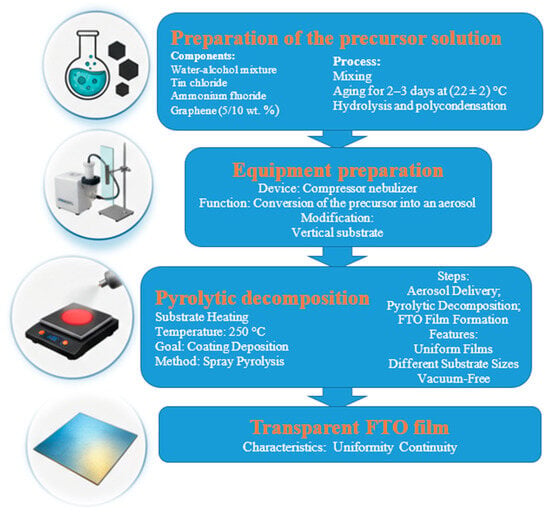 Preparation of the precursor solution

Components:
Water-alcohol mixture
Tin chloride
Ammonium fluoride
Graphene (5/10 wt. %)

Process:
Mixing
Aging for 2–3 days at (22 ± 2) °C
Hydrolysis and polycondensation

Equipment preparation
Device: Compressor nebulizer
Function: Conversion of the precursor into an aerosol
Modification:
Vertical substrate

Pyrolytic decomposition
Substrate Heating
Temperature: 250 °C
Goal: Coating Deposition
Method: Spray Pyrolysis

Steps:
Aerosol Delivery;
Pyrolytic Decomposition;
FTO Film Formation
Features:
Uniform Films
Different Substrate Sizes
Vacuum-Free

Transparent FTO film
Characteristics: Uniformity Continuity